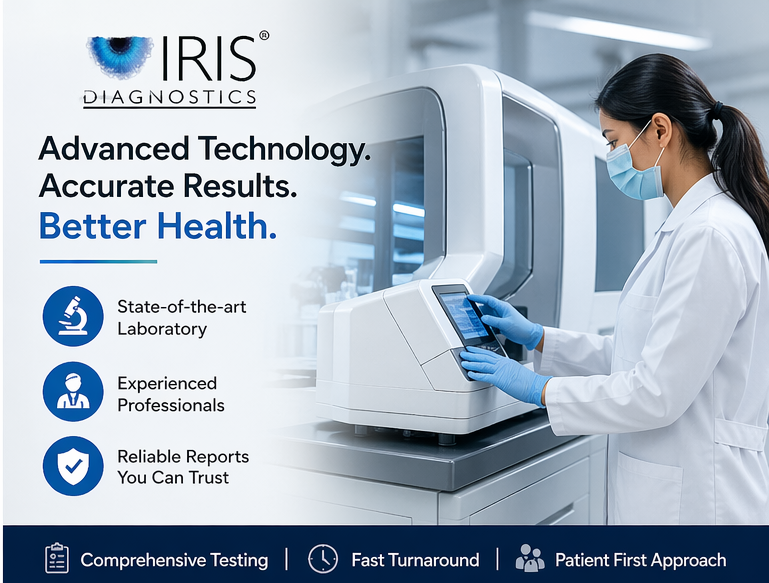 IRIS®
DIAGNOSTICS

Advanced Technology.
Accurate Results.
Better Health.

State-of-the-art Laboratory

Experienced Professionals

Reliable Reports You Can Trust

Comprehensive Testing | Fast Turnaround | Patient First Approach